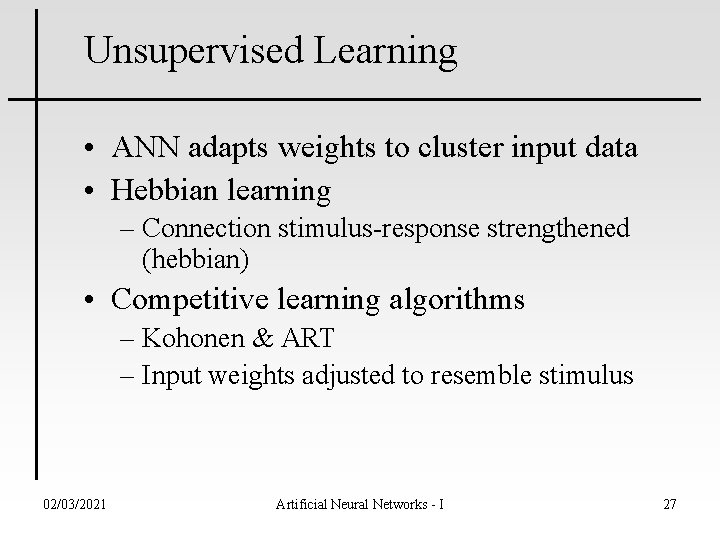 Unsupervised Learning

• ANN adapts weights to cluster input data
• Hebbian learning
– Connection stimulus-response strengthened (hebbian)
• Competitive learning algorithms
– Kohonen & ART
– Input weights adjusted to resemble stimulus

02/03/2021 Artificial Neural Networks - I 27